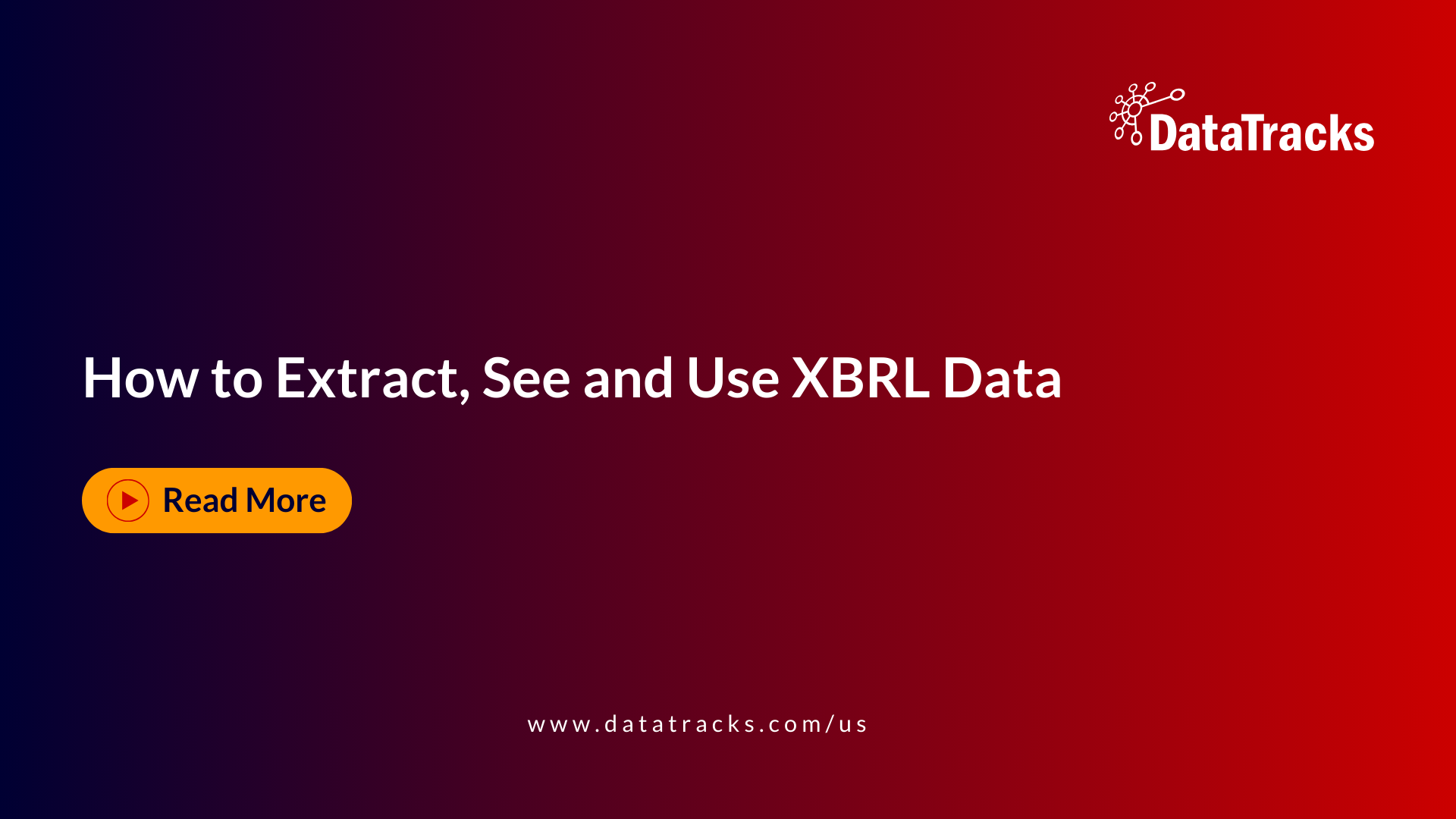 DataTracks

How to Extract, See and Use XBRL Data

Read More

www.datatracks.com/us